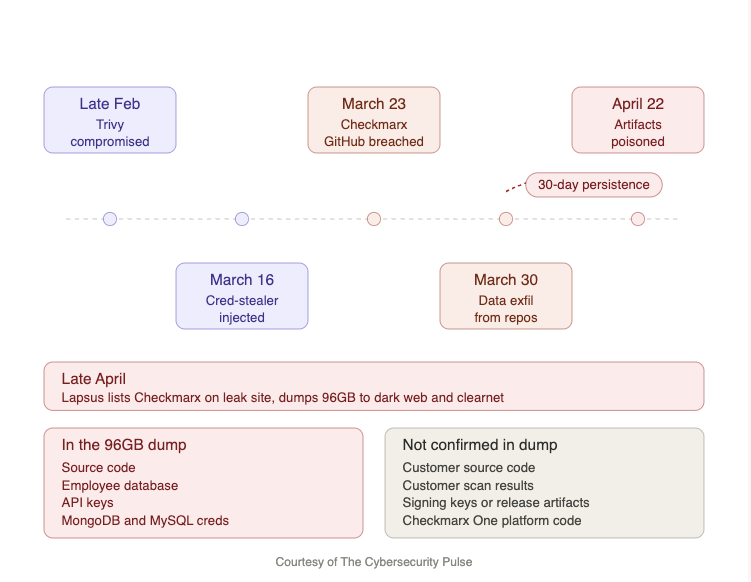 Late Feb
Trivy compromised

March 23
Checkmarx GitHub breached

April 22
Artifacts poisoned

30-day persistence

March 16
Cred-stealer injected

March 30
Data exfil from repos

Late April
Lapsus lists Checkmarx on leak site, dumps 96GB to dark web and clearnet

In the 96GB dump
Source code
Employee database
API keys
MongoDB and MySQL creds

Not confirmed in dump
Customer source code
Customer scan results
Signing keys or release artifacts
Checkmarx One platform code

Courtesy of The Cybersecurity Pulse